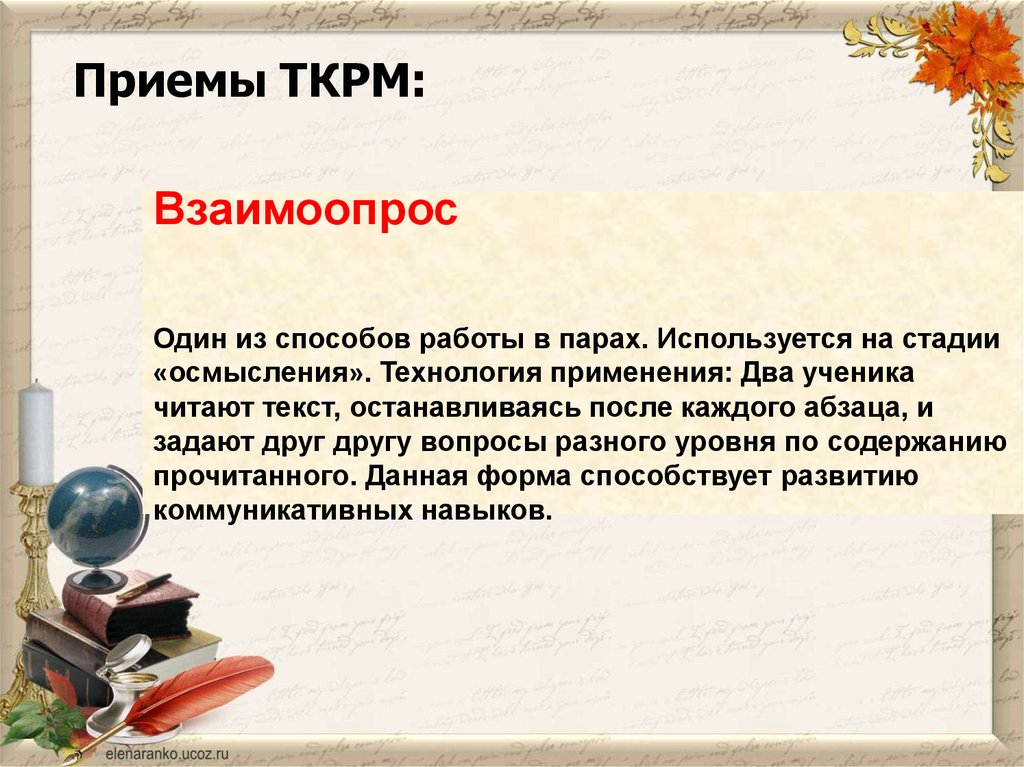 Приемы ТКРМ:

Взаимоопрос

Один из способов работы в парах. Используется на стадии «осмысления». Технология применения: Два ученика читают текст, останавливаясь после каждого абзаца, и задают друг другу вопросы разного уровня по содержанию прочитанного. Данная форма способствует развитию коммуникативных навыков.

elenaranko.ucoz.ru